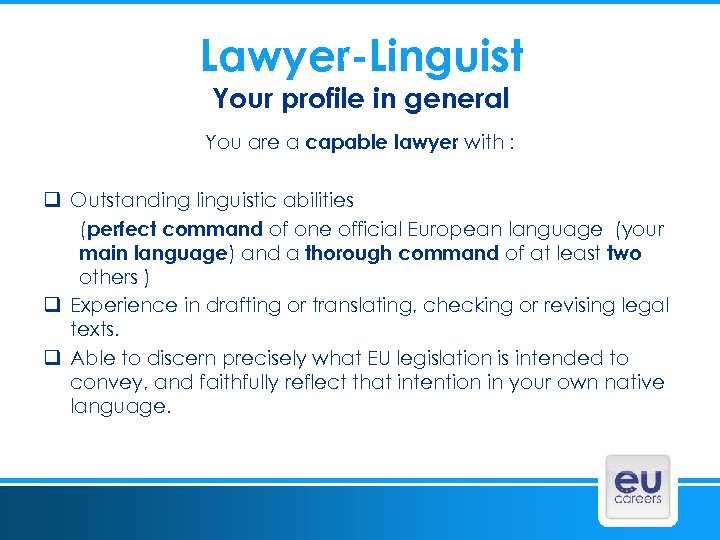 Lawyer-Linguist
Your profile in general

You are a capable lawyer with :

❑ Outstanding linguistic abilities
(perfect command of one official European language (your main language) and a thorough command of at least two others )
❑ Experience in drafting or translating, checking or revising legal texts.
❑ Able to discern precisely what EU legislation is intended to convey, and faithfully reflect that intention in your own native language.

eu
careers